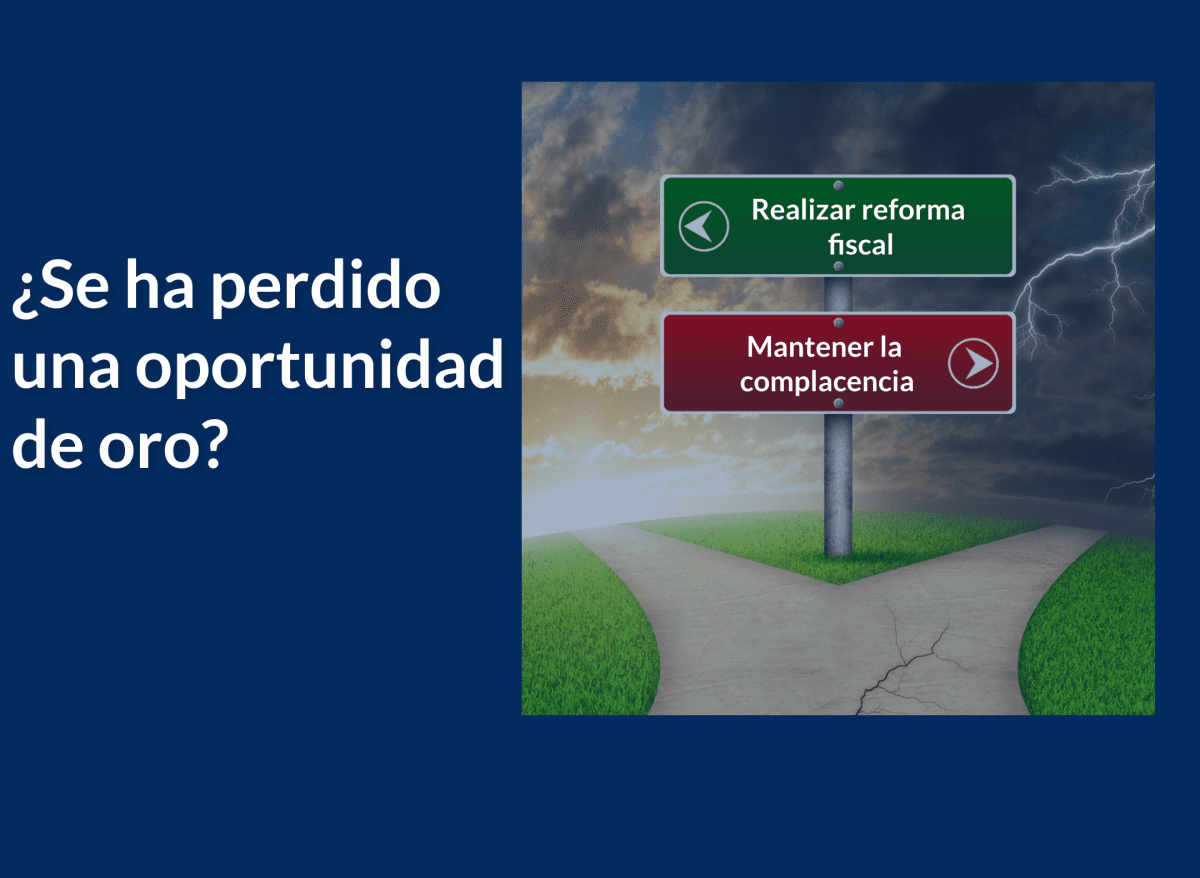 ¿Se ha perdido una oportunidad de oro?

Realizar reforma fiscal

Mantener la complacencia